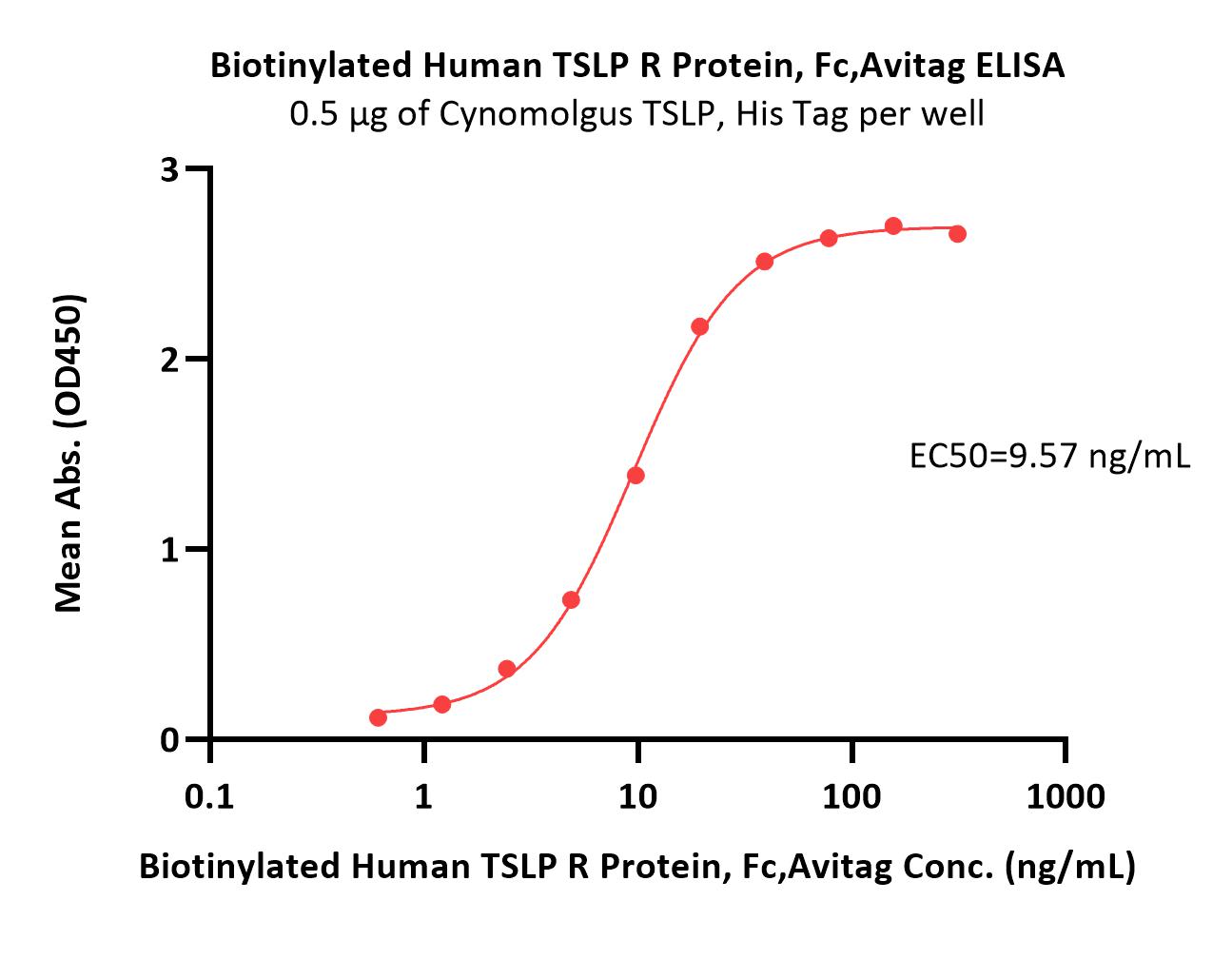 Biotinylated Human TSLP R Protein, Fc,Avitag ELISA
0.5 μg of Cynomolgus TSLP, His Tag per well

Mean Abs. (OD450)

3
2
1
0

EC50=9.57 ng/mL

0.1
1
10
100
1000

Biotinylated Human TSLP R Protein, Fc,Avitag Conc. (ng/mL)